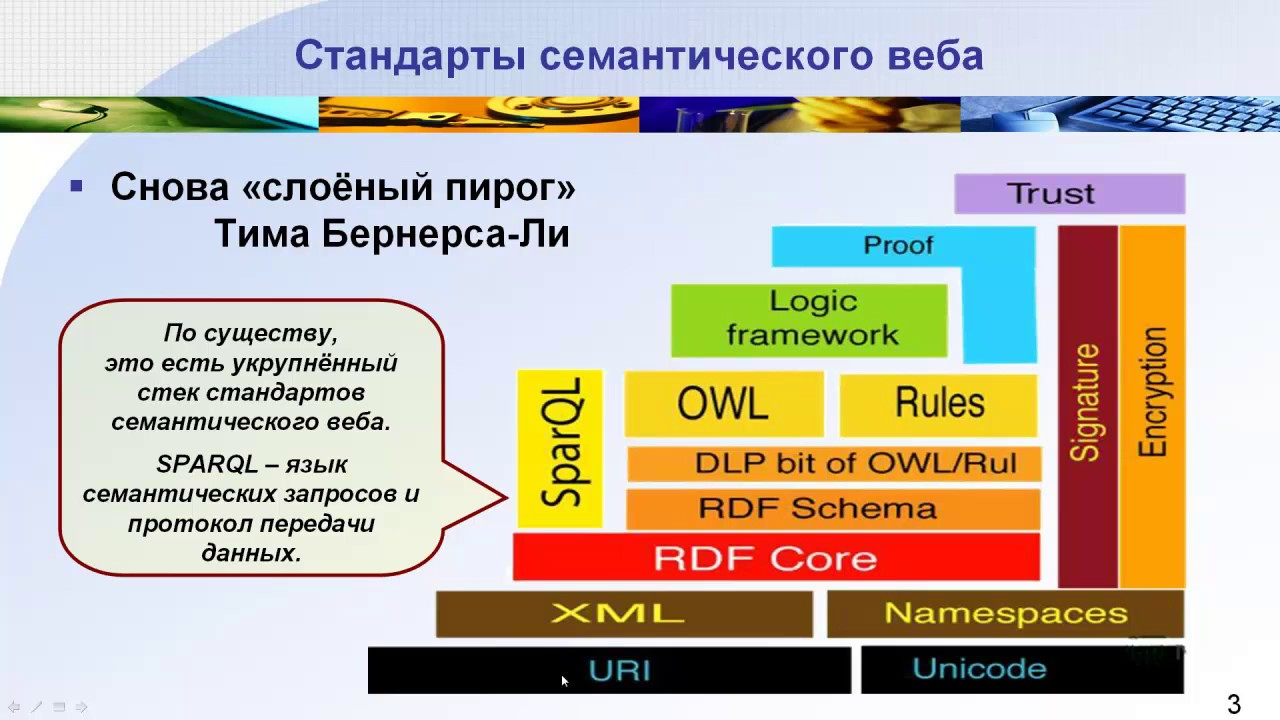 Стандарты семантического веба

Снова «слоёный пирог» Тима Бернерса-Ли

По существу, это есть укрупнённый стек стандартов семантического веба.

SPARQL – язык семантических запросов и протокол передачи данных.

Trust

Proof

Logic framework

SparQL

OWL

Rules

DLP bit of OWL/Rul

RDF Schema

RDF Core

Signature

Encryption

XML

Namespaces

URI

Unicode

3